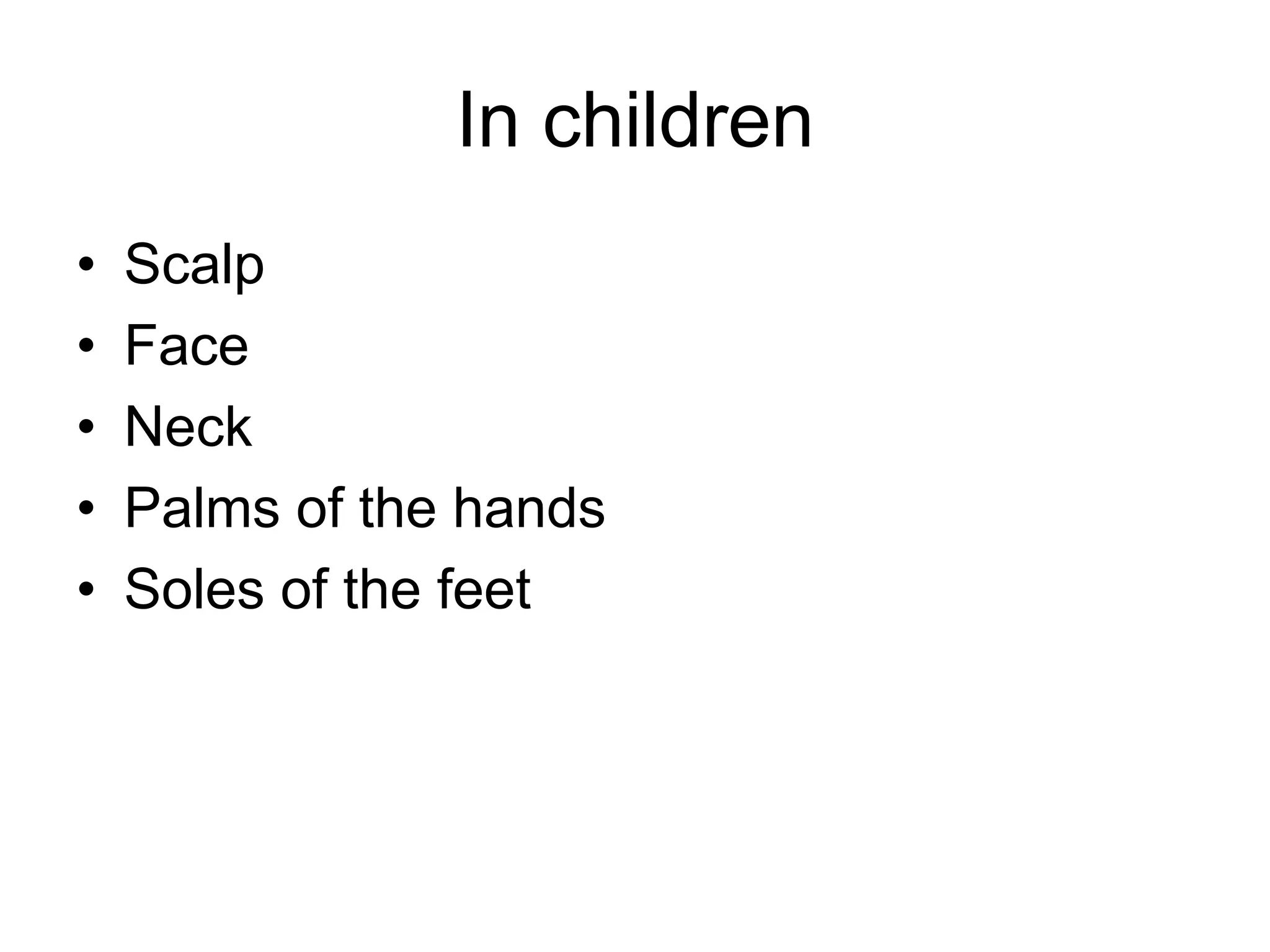 In children

• Scalp
• Face
• Neck
• Palms of the hands
• Soles of the feet